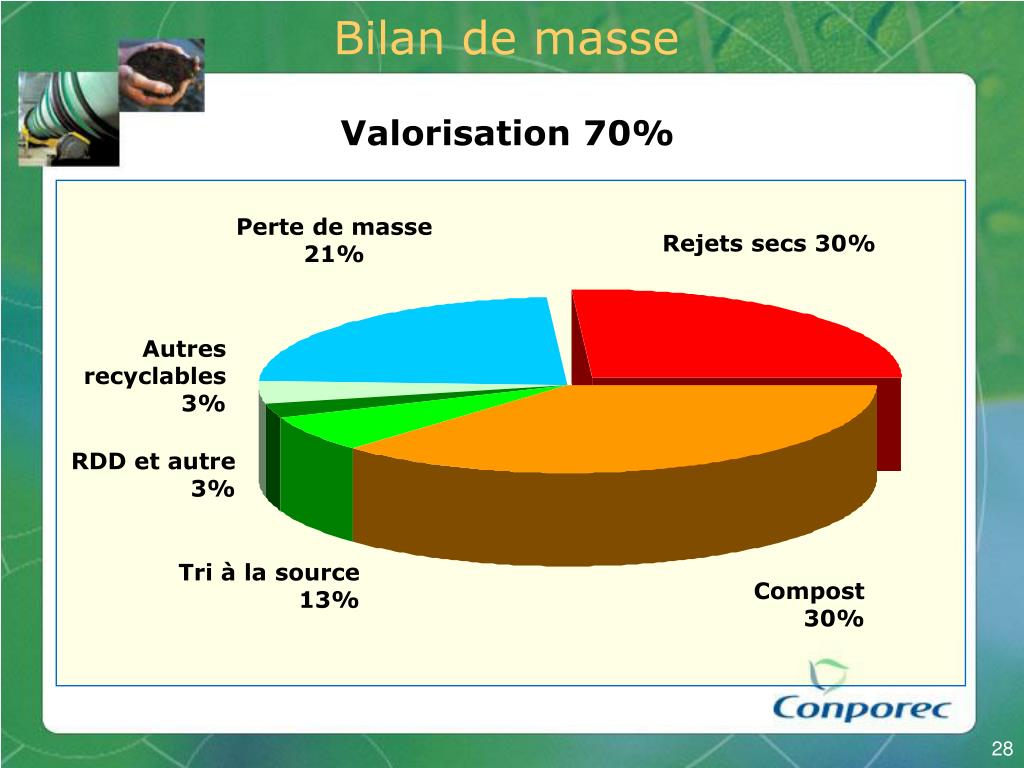 Bilan de masse

Valorisation 70%

Perte de masse
21%

Rejets secs 30%

Autres recyclables
3%

RDD et autre
3%

Tri à la source
13%

Compost
30%

Conporec

28